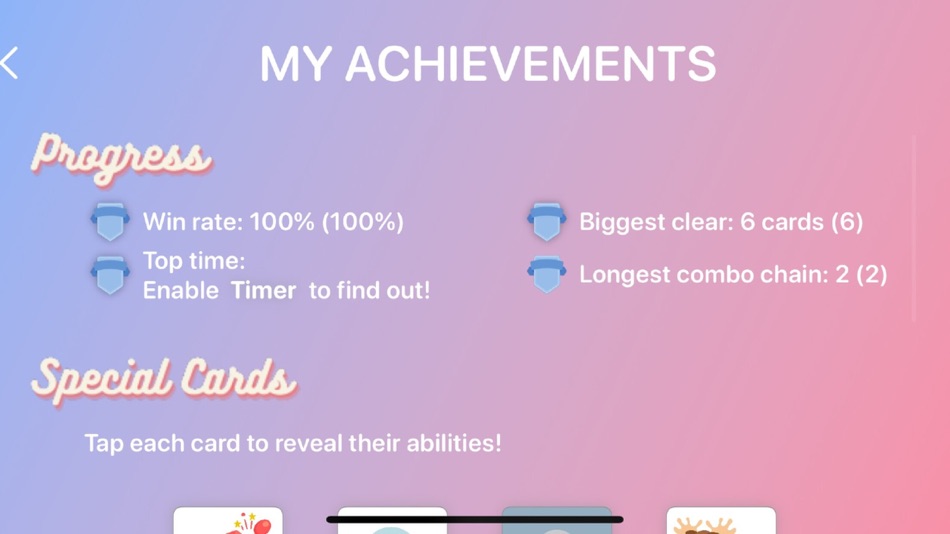 MY ACHIEVEMENTS

Progress

Win rate: 100% (100%)

Top time:
Enable Timer to find out!

Biggest clear: 6 cards (6)

Longest combo chain: 2 (2)

Special Cards

Tap each card to reveal their abilities!